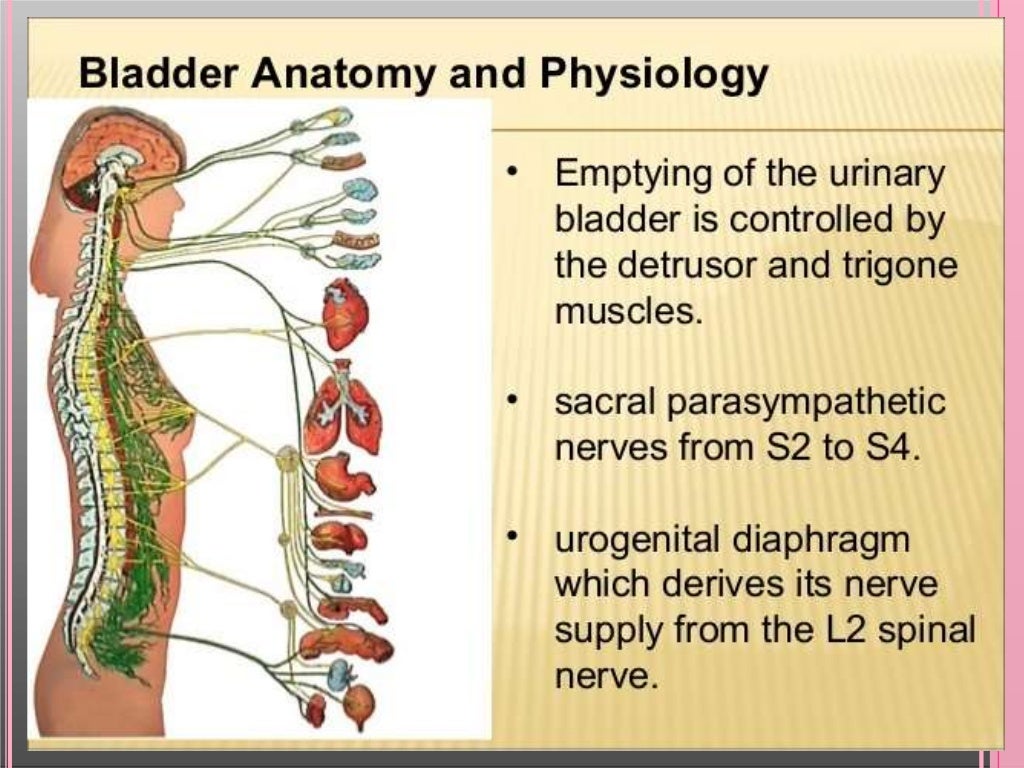 Bladder Anatomy and Physiology

• Emptying of the urinary bladder is controlled by the detrusor and trigone muscles.

• sacral parasympathetic nerves from S2 to S4.

• urogenital diaphragm which derives its nerve supply from the L2 spinal nerve.